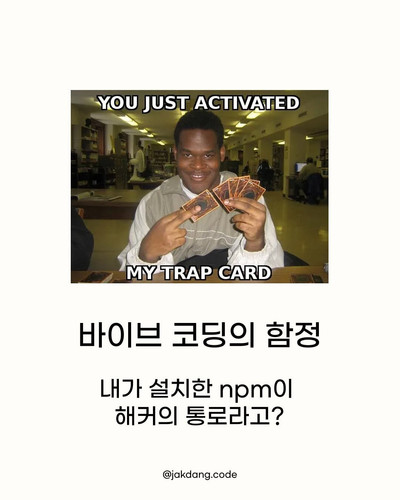 YOU JUST ACTIVATED
MY TRAP CARD

바이브 코딩의 함정

내가 설치한 npm이
해커의 통로라고?

@jakdang.code